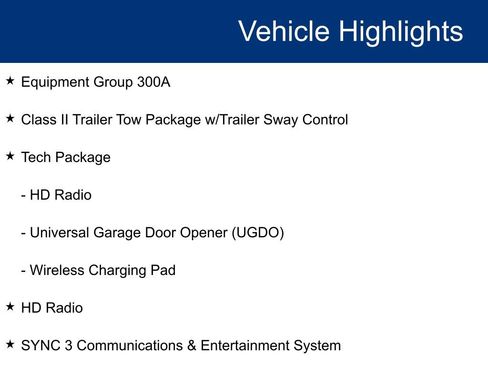 Vehicle Highlights

★ Equipment Group 300A

★ Class II Trailer Tow Package w/Trailer Sway Control

★ Tech Package

- HD Radio

- Universal Garage Door Opener (UGDO)

- Wireless Charging Pad

★ HD Radio

★ SYNC 3 Communications & Entertainment System